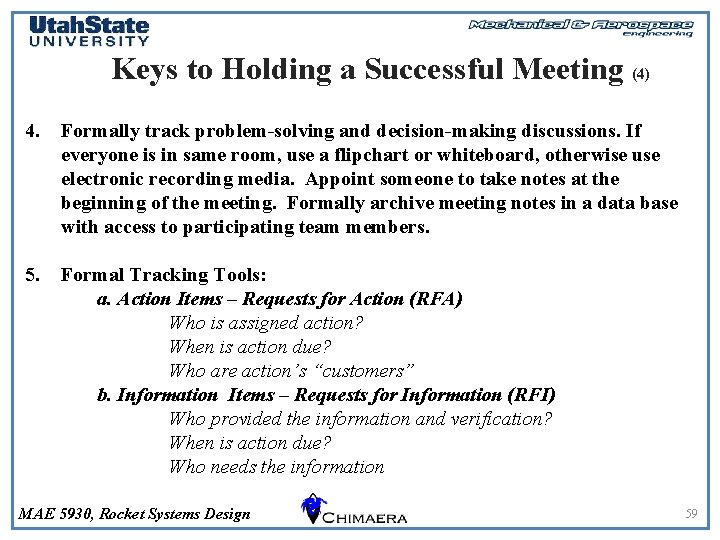 UtahState UNIVERSITY

Mechanical & Aerospace engineering

Keys to Holding a Successful Meeting (4)

4. Formally track problem-solving and decision-making discussions. If everyone is in same room, use a flipchart or whiteboard, otherwise use electronic recording media. Appoint someone to take notes at the beginning of the meeting. Formally archive meeting notes in a data base with access to participating team members.

5. Formal Tracking Tools:
a. Action Items – Requests for Action (RFA)
Who is assigned action?
When is action due?
Who are action's "customers"
b. Information Items – Requests for Information (RFI)
Who provided the information and verification?
When is action due?
Who needs the information

MAE 5930, Rocket Systems Design

CHIMAERA

59